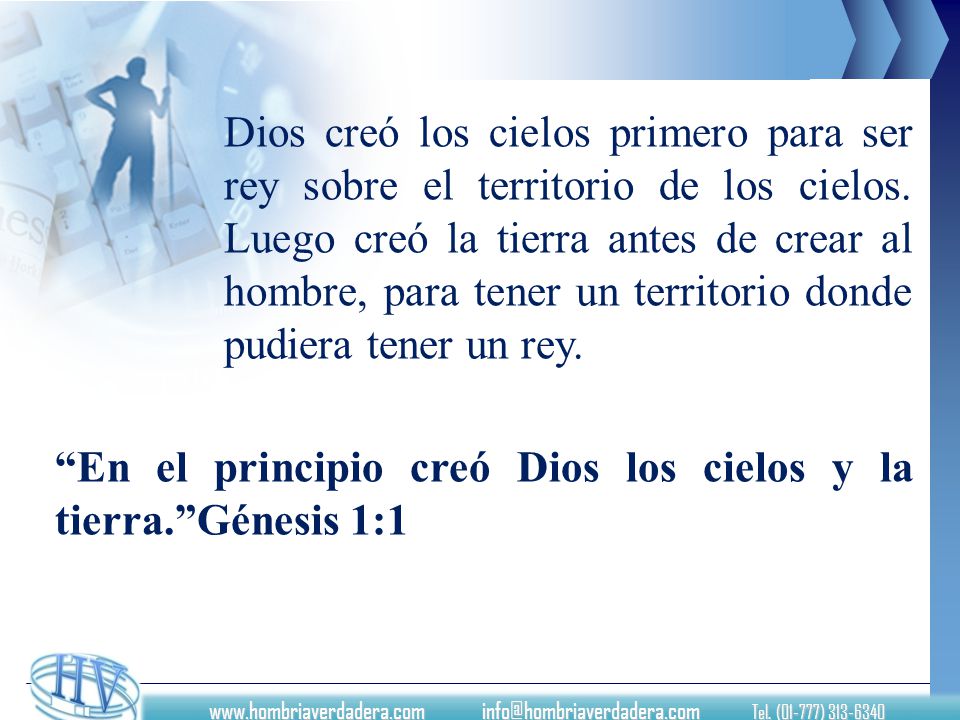 Dios creó los cielos primero para ser rey sobre el territorio de los cielos. Luego creó la tierra antes de crear al hombre, para tener un territorio donde pudiera tener un rey.

“En el principio creó Dios los cielos y la tierra.”Génesis 1:1

HV

www.hombriaverdadera.com info@hombriaverdadera.com Tel. (01-777) 313-6340